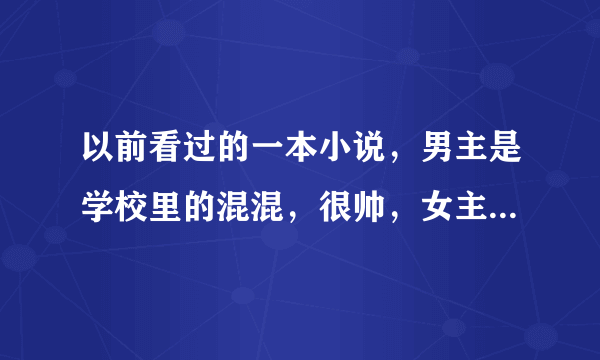 以前看过的一本小说，男主是学校里的混混，很帅，女主...